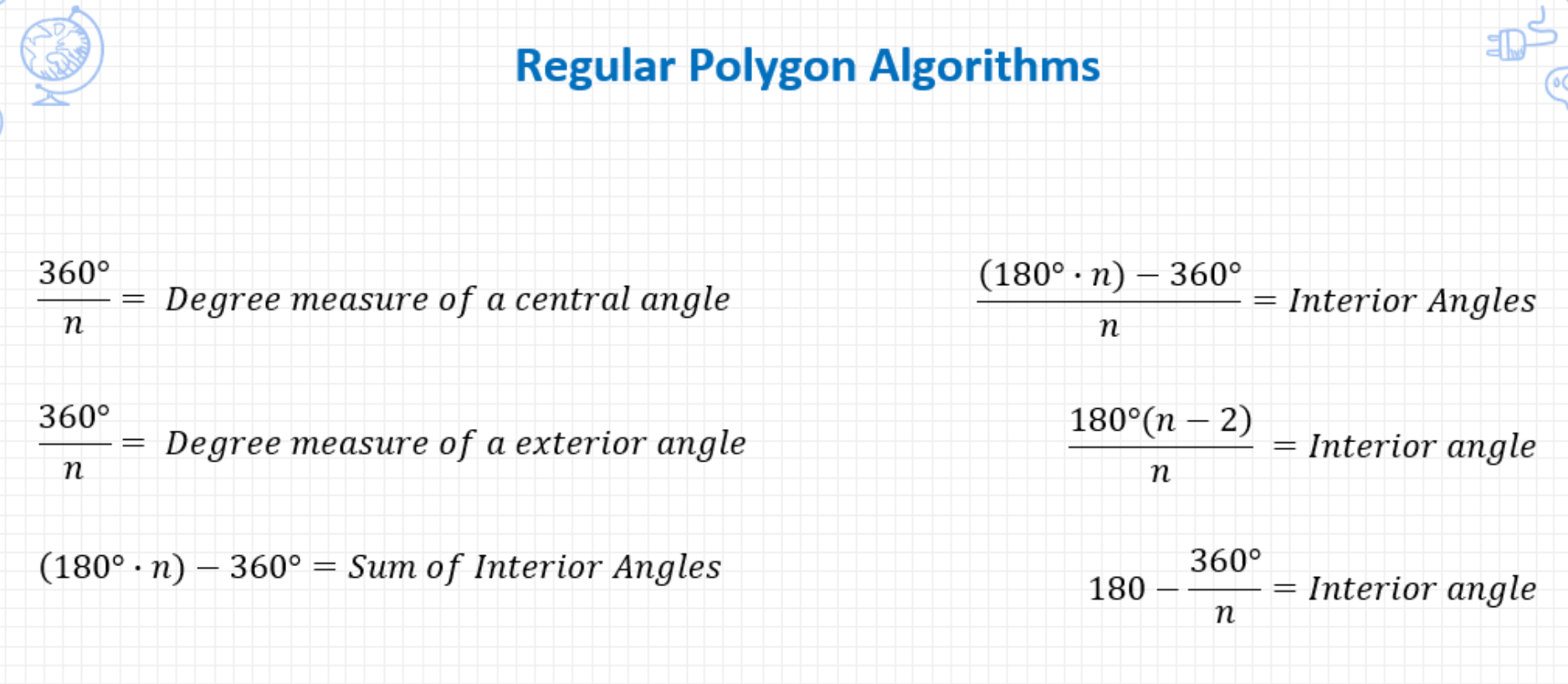 Regular Polygon Algorithms

$\frac{360°}{n} = Degree\ measure\ of\ a\ central\ angle$

$\frac{360°}{n} = Degree\ measure\ of\ a\ exterior\ angle$

$(180° \cdot n) - 360° = Sum\ of\ Interior\ Angles$

$\frac{(180° \cdot n) - 360°}{n} = Interior\ Angles$

$\frac{180°(n-2)}{n} = Interior\ angle$

$180 - \frac{360°}{n} = Interior\ angle$